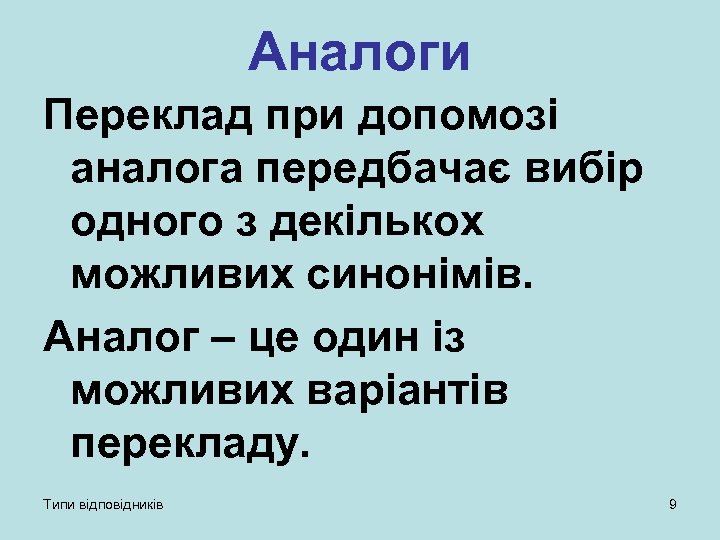 Аналоги

Переклад при допомозі аналога передбачає вибір одного з декількох можливих синонімів.

Аналог – це один із можливих варіантів перекладу.

Типи відповідників

9